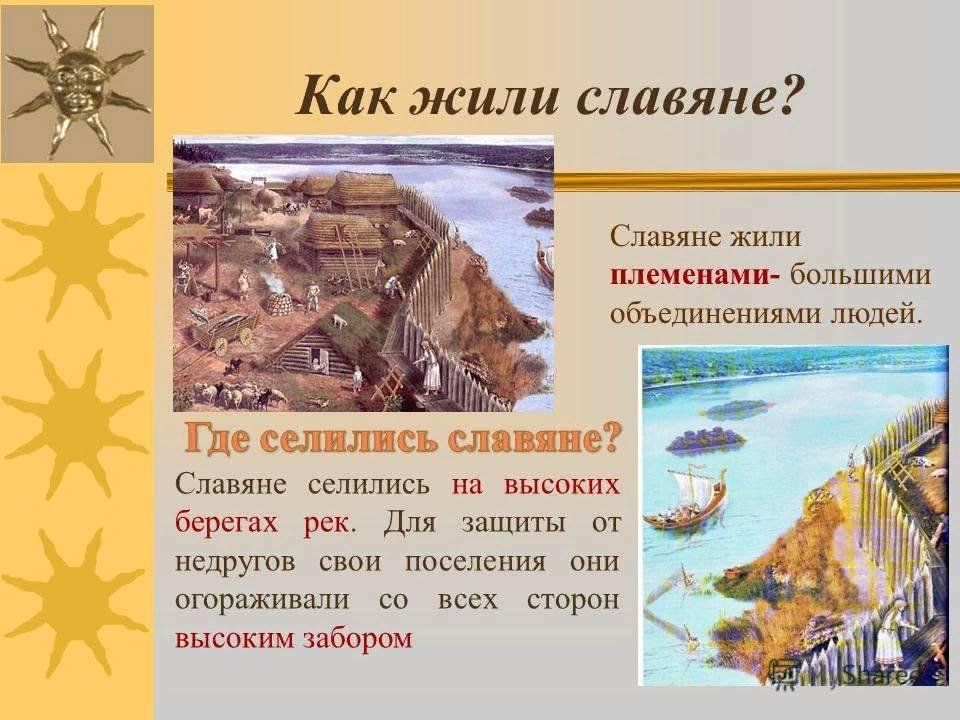 Как жили славяне?

Славяне жили племенами- большими объединениями людей.

Где селились славяне?

Славяне селились на высоких берегах рек. Для защиты от недругов свои поселения они огораживали со всех сторон высоким забором

MyShared